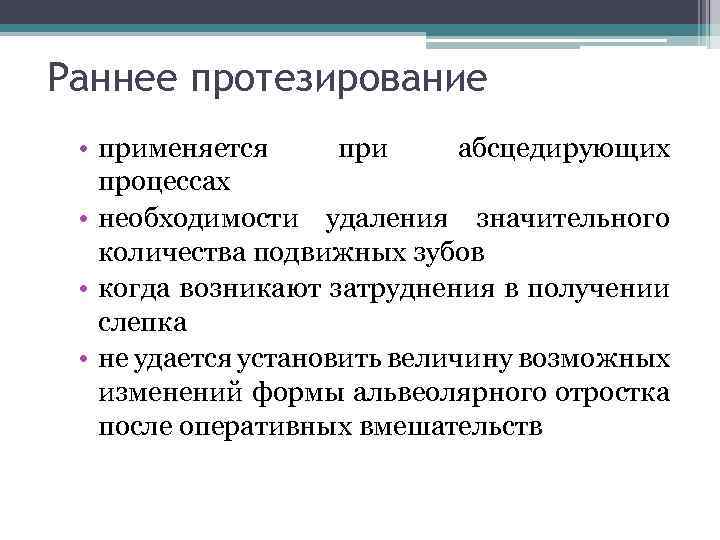 Раннее протезирование

• применяется при абсцедирующих процессах
• необходимости удаления значительного количества подвижных зубов
• когда возникают затруднения в получении слепка
• не удается установить величину возможных изменений формы альвеолярного отростка после оперативных вмешательств